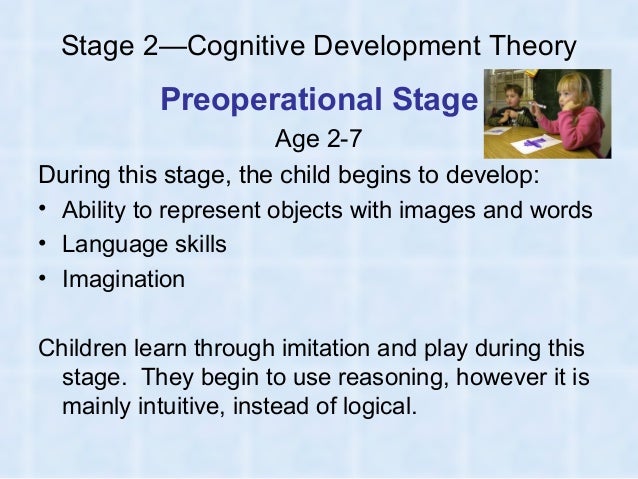 Stage 2—Cognitive Development Theory

Preoperational Stage

Age 2-7

During this stage, the child begins to develop:
• Ability to represent objects with images and words
• Language skills
• Imagination

Children learn through imitation and play during this stage. They begin to use reasoning, however it is mainly intuitive, instead of logical.